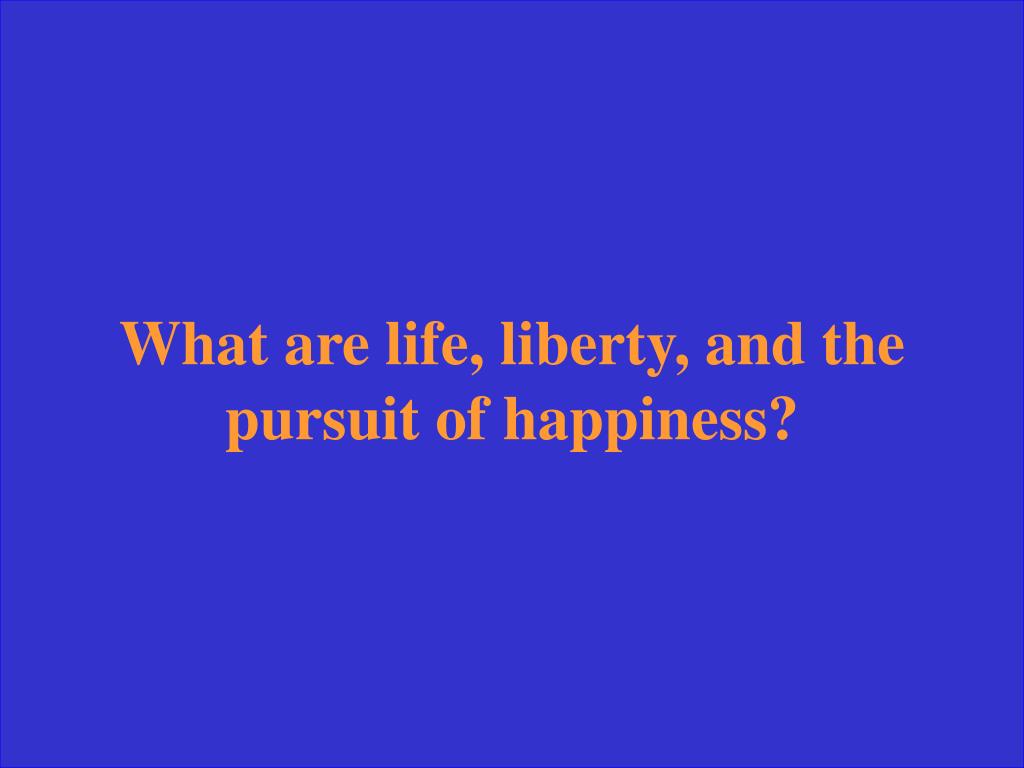 What are life, liberty, and the pursuit of happiness?